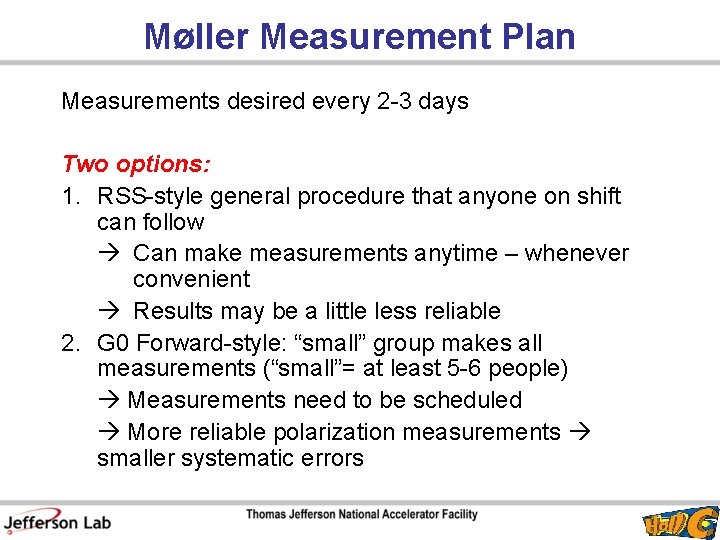 Møller Measurement Plan

Measurements desired every 2-3 days

Two options:

1. RSS-style general procedure that anyone on shift can follow

→ Can make measurements anytime – whenever convenient

→ Results may be a little less reliable

2. G0 Forward-style: “small” group makes all measurements (“small”= at least 5-6 people)

→ Measurements need to be scheduled

→ More reliable polarization measurements → smaller systematic errors

Jefferson Lab

Thomas Jefferson National Accelerator Facility

Hall C